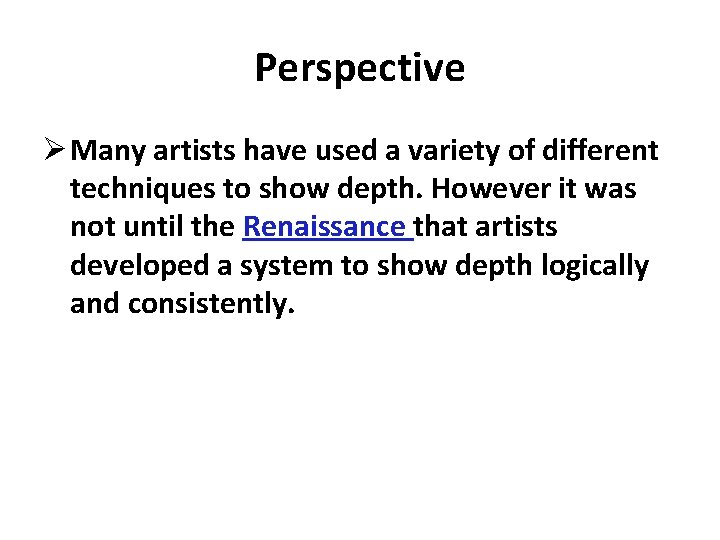 Perspective

➢ Many artists have used a variety of different techniques to show depth. However it was not until the Renaissance that artists developed a system to show depth logically and consistently.